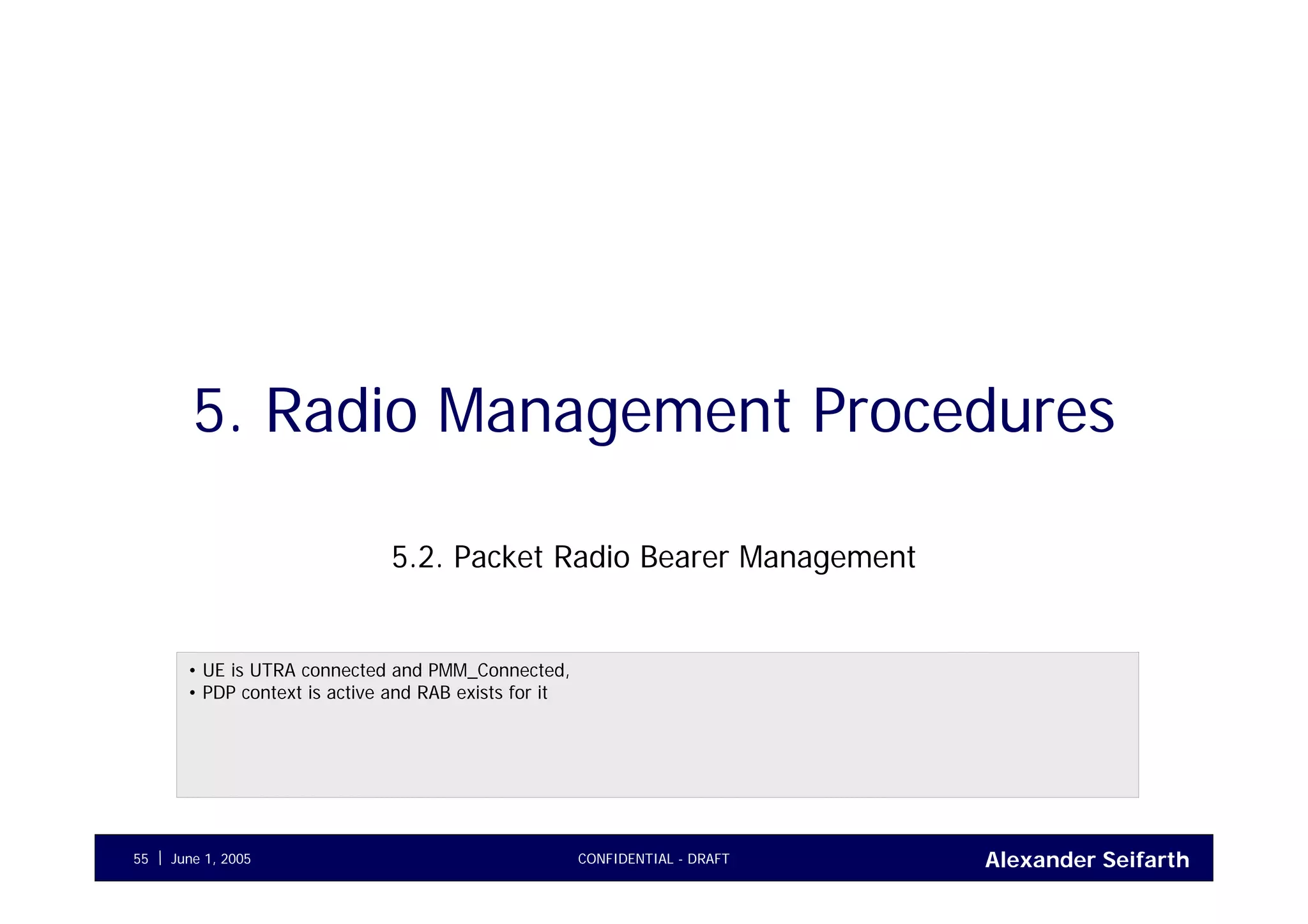 5. Radio Management Procedures

5.2. Packet Radio Bearer Management

• UE is UTRA connected and PMM_Connected,
• PDP context is active and RAB exists for it

55 | June 1, 2005 CONFIDENTIAL - DRAFT Alexander Seifarth